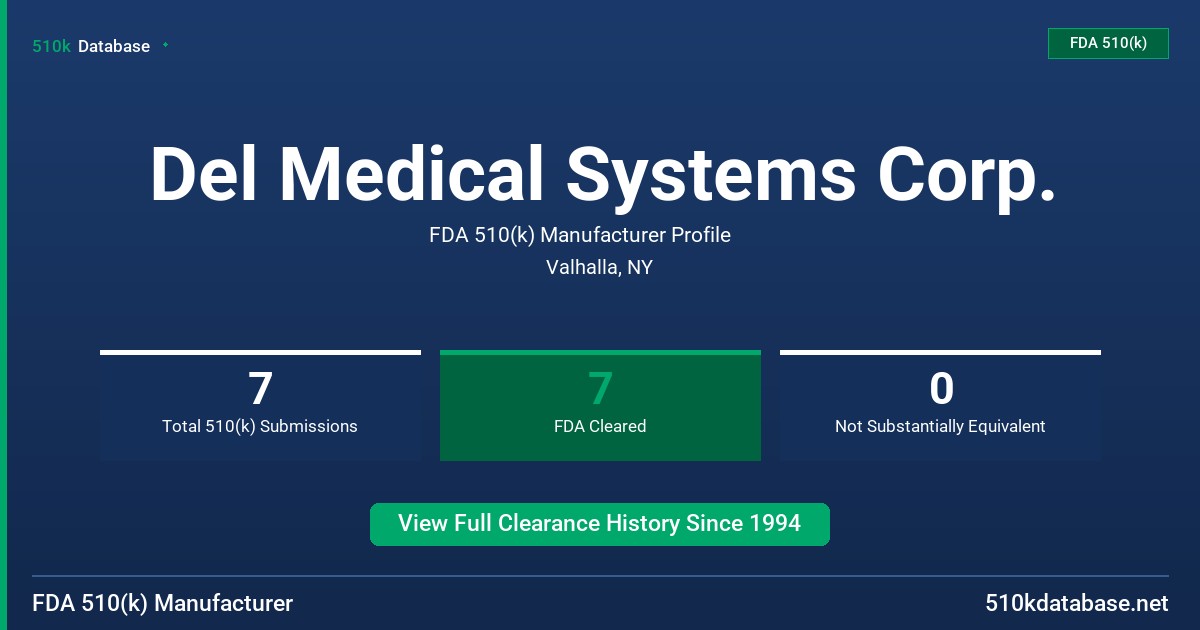 510k Database

FDA 510(k)

Del Medical Systems Corp.

FDA 510(k) Manufacturer Profile

Valhalla, NY

7
Total 510(k) Submissions

7
FDA Cleared

0
Not Substantially Equivalent

View Full Clearance History Since 1994

FDA 510(k) Manufacturer

510kdatabase.net